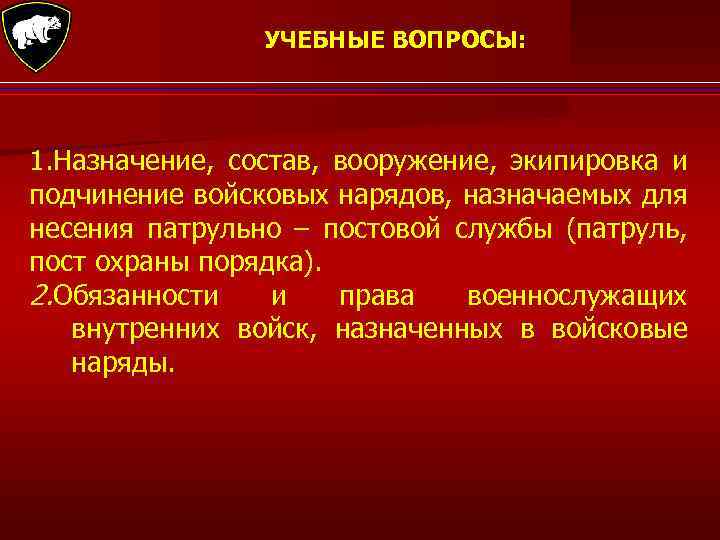 УЧЕБНЫЕ ВОПРОСЫ:

1.Назначение, состав, вооружение, экипировка и подчинение войсковых нарядов, назначаемых для несения патрульно – постовой службы (патруль, пост охраны порядка).

2.Обязанности и права военнослужащих внутренних войск, назначенных в войсковые наряды.